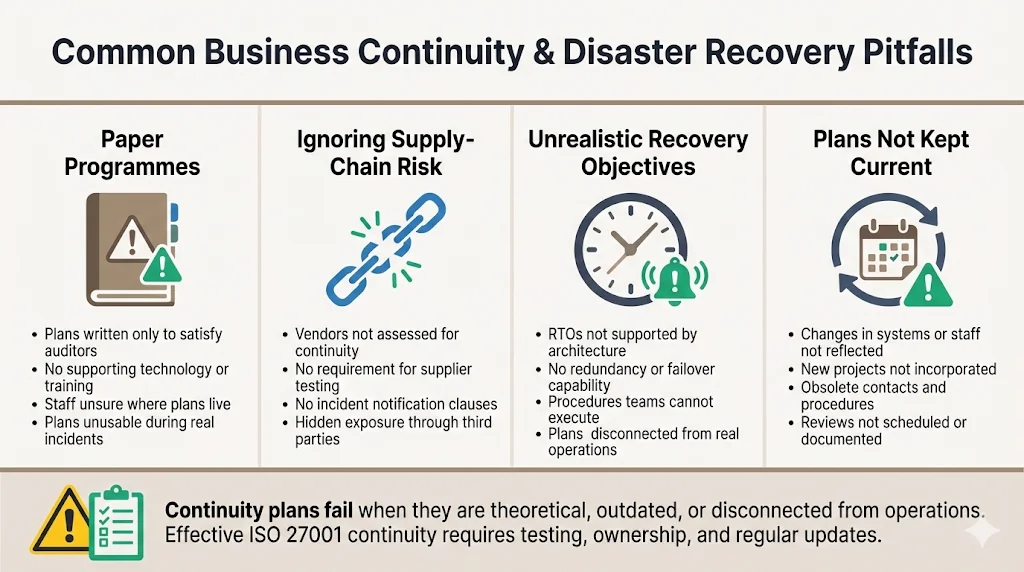 Common Business Continuity & Disaster Recovery Pitfalls

Paper Programmes

- Plans written only to satisfy auditors
- No supporting technology or training
- Staff unsure where plans live
- Plans unusable during real incidents

Ignoring Supply-Chain Risk

- Vendors not assessed for continuity
- No requirement for supplier testing
- No incident notification clauses
- Hidden exposure through third parties

Unrealistic Recovery Objectives

- RTOs not supported by architecture
- No redundancy or failover capability
- Procedures teams cannot execute
- Plans disconnected from real operations

Plans Not Kept Current

- Changes in systems or staff not reflected
- New projects not incorporated
- Obsolete contacts and procedures
- Reviews not scheduled or documented

Continuity plans fail when they are theoretical, outdated, or disconnected from operations. Effective ISO 27001 continuity requires testing, ownership, and regular updates.